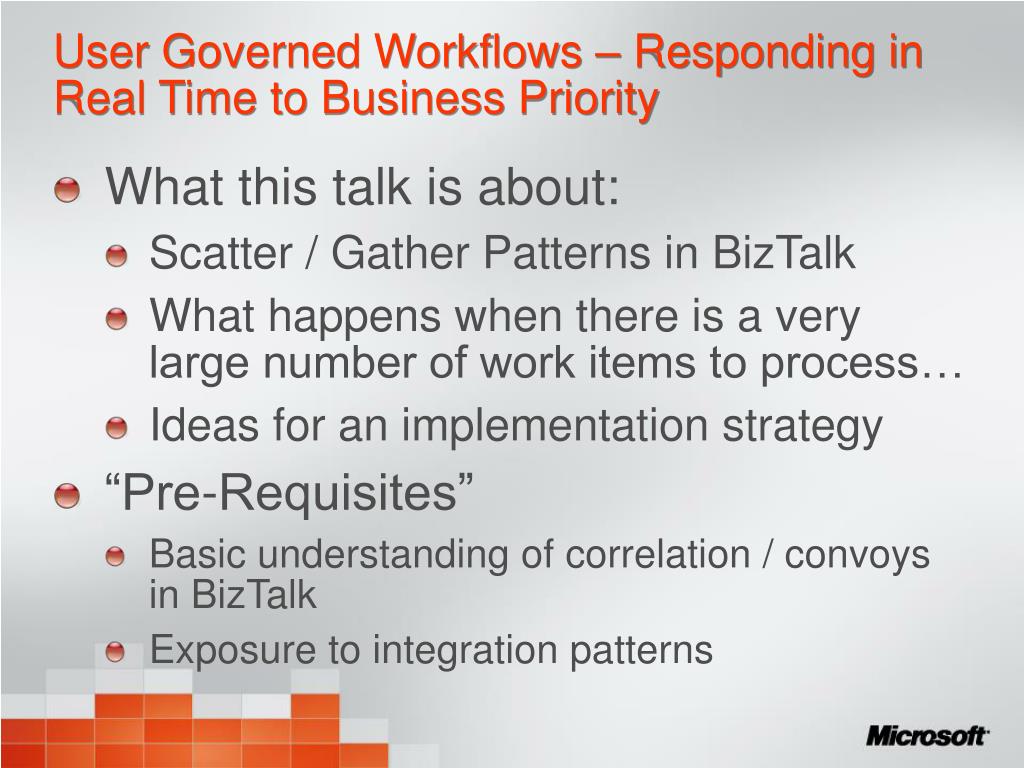 User Governed Workflows – Responding in Real Time to Business Priority

What this talk is about:

Scatter / Gather Patterns in BizTalk

What happens when there is a very large number of work items to process…

Ideas for an implementation strategy

“Pre-Requisites”

Basic understanding of correlation / convoys in BizTalk

Exposure to integration patterns

Microsoft